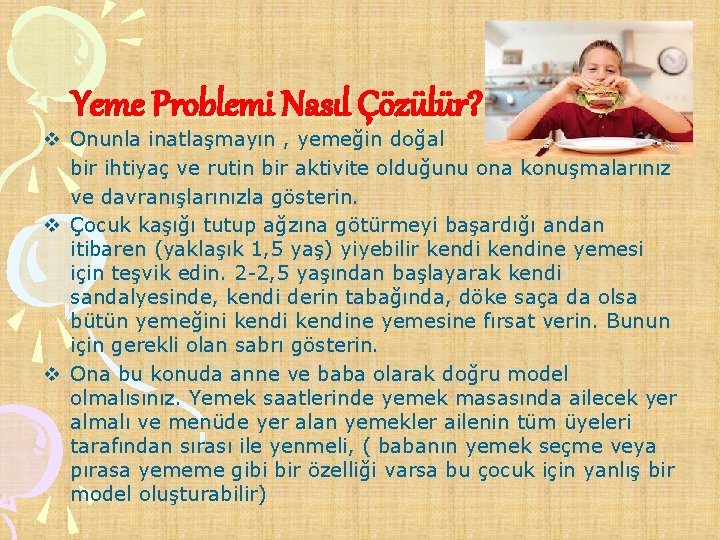 Yeme Problemi Nasıl Çözülür?

❖ Onunla inatlaşmayın , yemeğin doğal bir ihtiyaç ve rutin bir aktivite olduğunu ona konuşmalarınız ve davranışlarınızla gösterin.

❖ Çocuk kaşığı tutup ağzına götürmeyi başardığı andan itibaren (yaklaşık 1,5 yaş) yiyebilir kendi kendine yemesi için teşvik edin. 2-2,5 yaşından başlayarak kendi sandalyesinde, kendi derin tabağında, döke saça da olsa bütün yemeğini kendi kendine yemesine fırsat verin. Bunun için gerekli olan sabrı gösterin.

❖ Ona bu konuda anne ve baba olarak doğru model olmalısınız. Yemek saatlerinde yemek masasında ailecek yer almalı ve menüde yer alan yemekler ailenin tüm üyeleri tarafından sırası ile yenmeli, ( babanın yemek seçme veya pırasa yememe gibi bir özelliği varsa bu çocuk için yanlış bir model oluşturabilir)